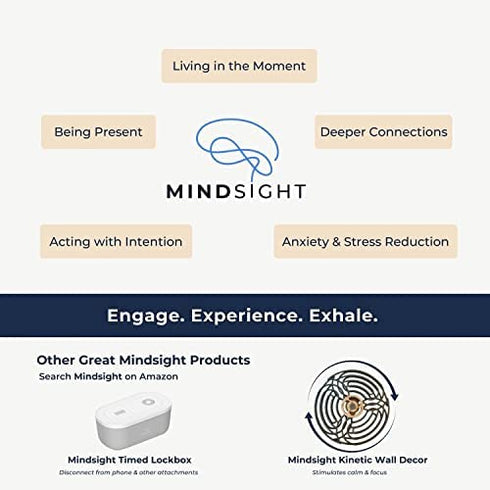 Living in the Moment

Being Present

Deeper Connections

MINDSIGHT

Acting with Intention

Anxiety & Stress Reduction

Engage. Experience. Exhale.

Other Great Mindsight Products

Search Mindsight on Amazon

Mindsight Timed Lockbox

Disconnect from phone & other attachments

Mindsight Kinetic Wall Decor

Stimulates calm & focus